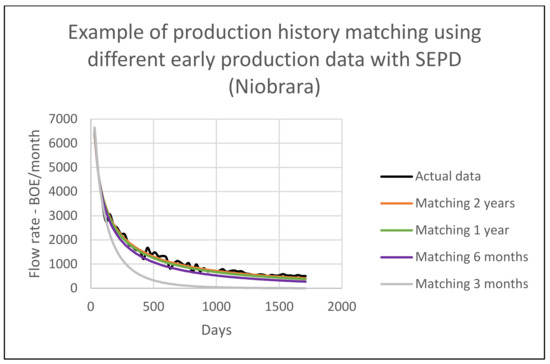 Example of production history matching using different early production data with SEPD (Niobrara)

Flow rate - BOE/month

7000
6000
5000
4000
3000
2000
1000
0

0
500
1000
1500
2000

Days

Actual data
Matching 2 years
Matching 1 year
Matching 6 months
Matching 3 months